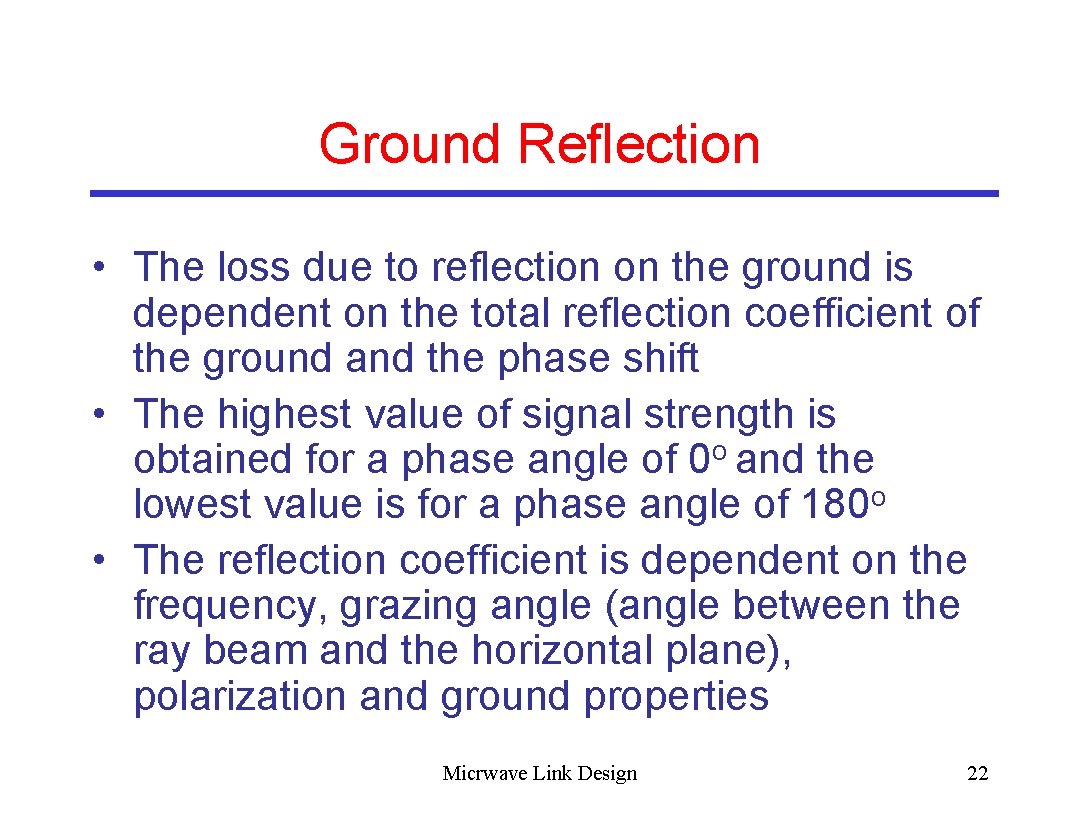 Ground Reflection

• The loss due to reflection on the ground is dependent on the total reflection coefficient of the ground and the phase shift
• The highest value of signal strength is obtained for a phase angle of $0^o$ and the lowest value is for a phase angle of $180^o$
• The reflection coefficient is dependent on the frequency, grazing angle (angle between the ray beam and the horizontal plane), polarization and ground properties

Micrwave Link Design

22